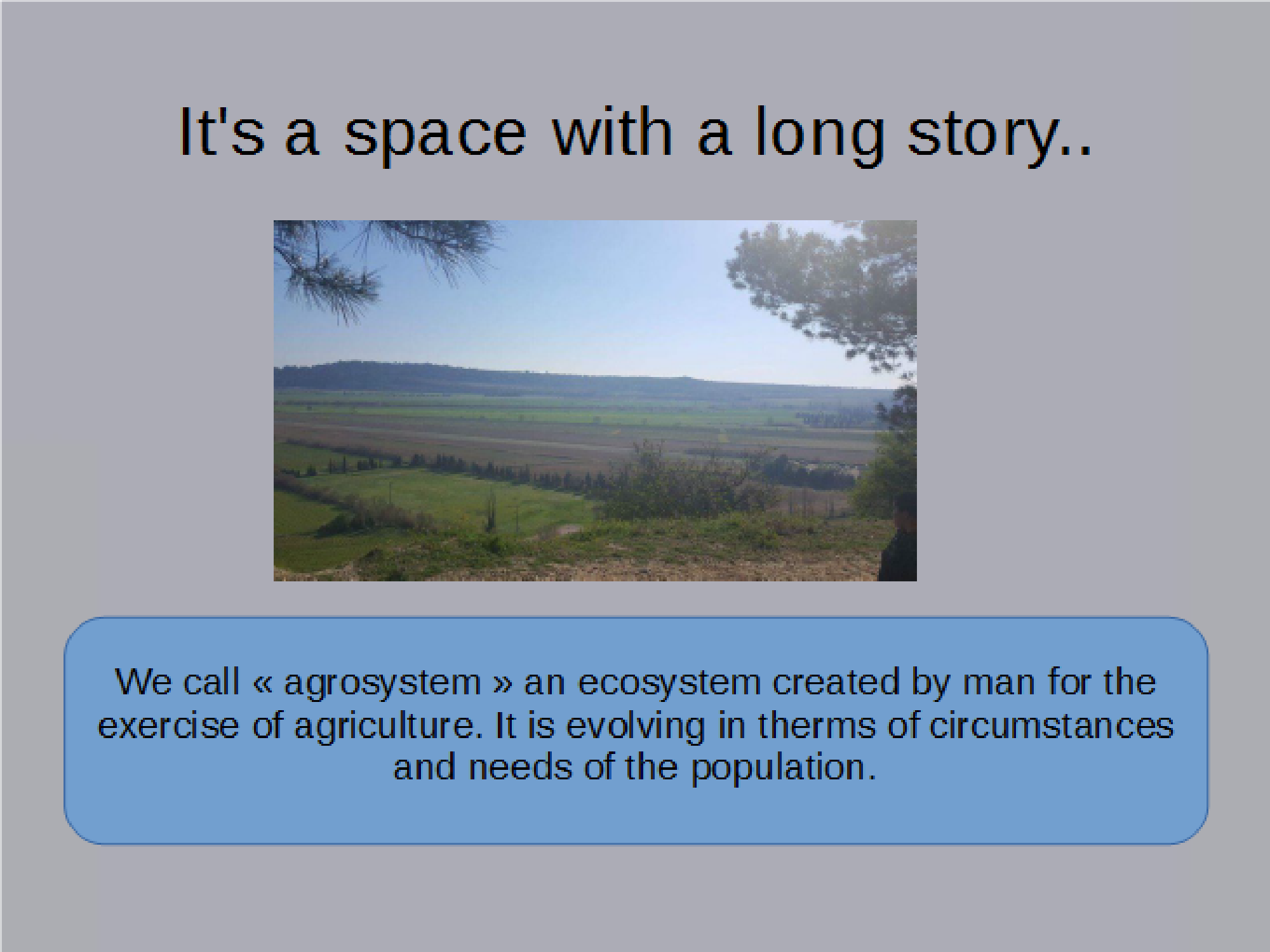 It's a space with a long story..

We call « agrosystem » an ecosystem created by man for the exercise of agriculture. It is evolving in therms of circumstances and needs of the population.